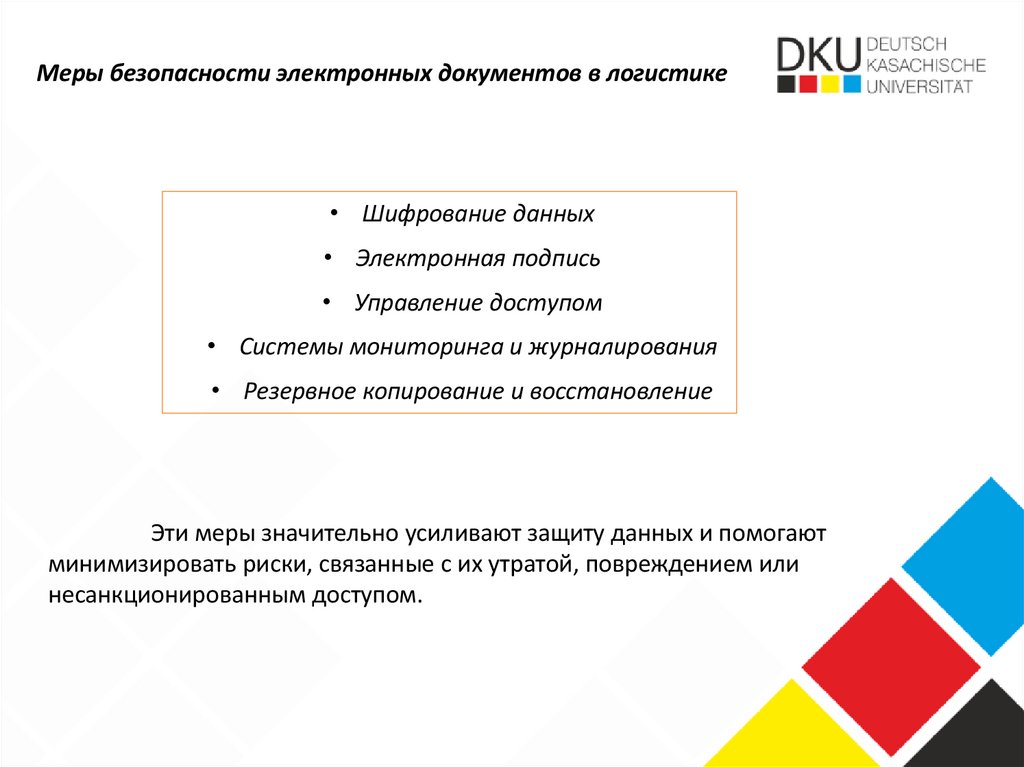 Меры безопасности электронных документов в логистике

DKU DEUTSCH KASACHISCHE UNIVERSITÄT

• Шифрование данных
• Электронная подпись
• Управление доступом
• Системы мониторинга и журналирования
• Резервное копирование и восстановление

Эти меры значительно усиливают защиту данных и помогают минимизировать риски, связанные с их утратой, повреждением или несанкционированным доступом.